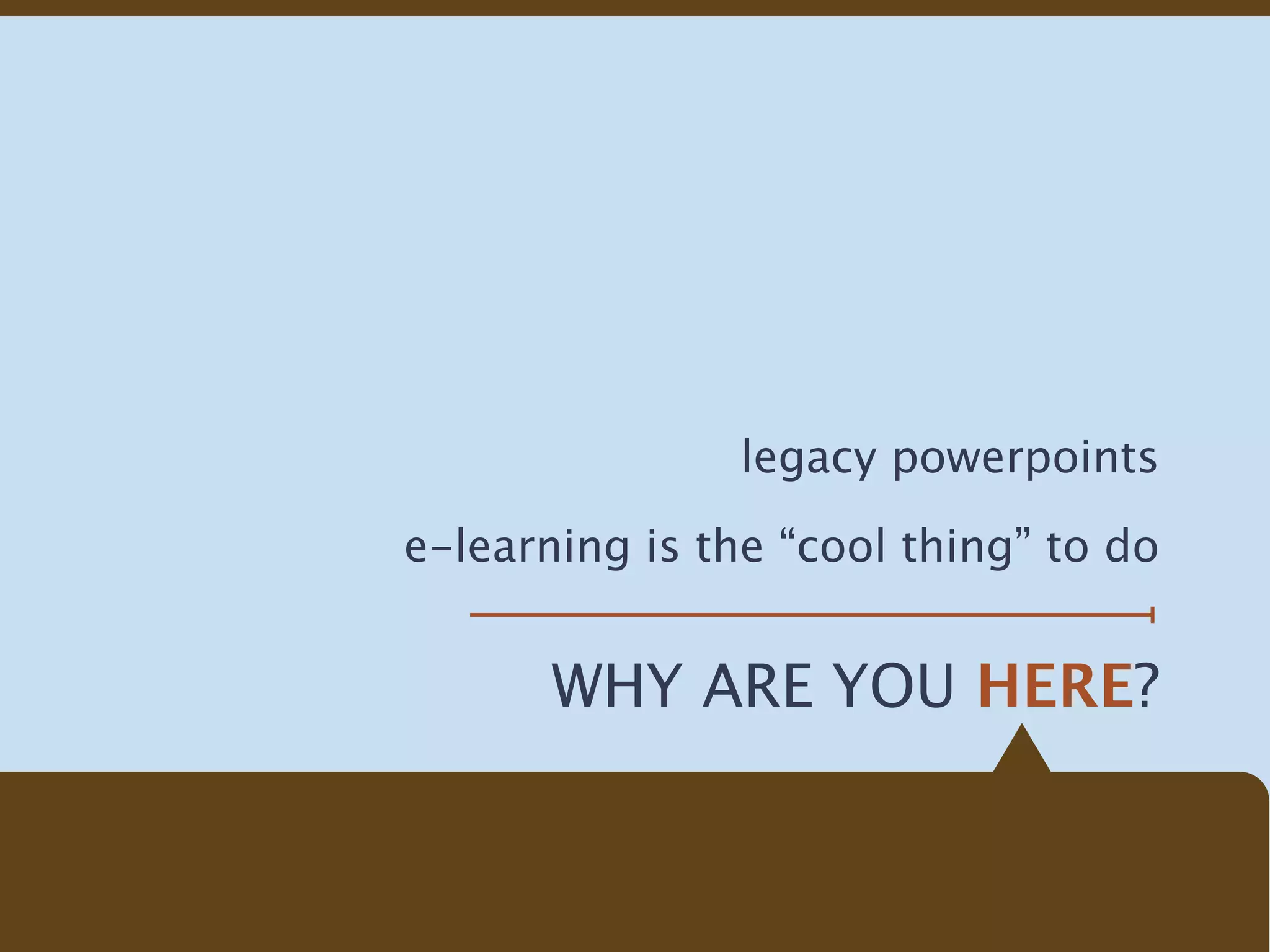 legacy powerpoints

e-learning is the “cool thing” to do

WHY ARE YOU HERE?